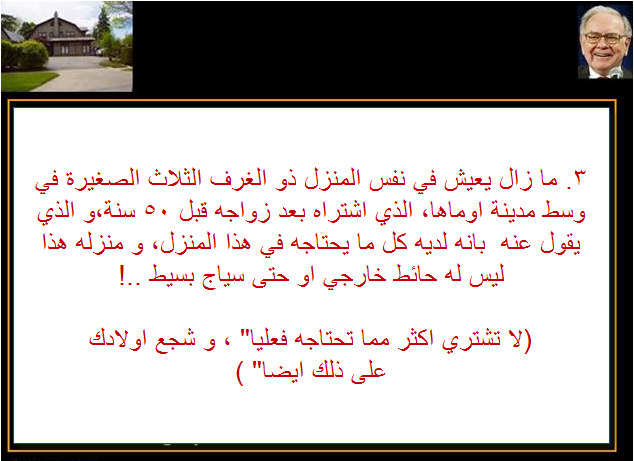 ٣. ما زال يعيش في نفس المنزل ذو الغرف الثلاث الصغيرة في وسط مدينة اوماها، الذي اشتراه بعد زواجه قبل ٥٠ سنة،و الذي يقول عنه بانه لديه كل ما يحتاجه في هذا المنزل، و منزله هذا ليس له حائط خارجي او حتى سياج بسيط ..!

(لا تشتري اكثر مما تحتاجه فعليا" ، و شجع اولادك على ذلك ايضا" )